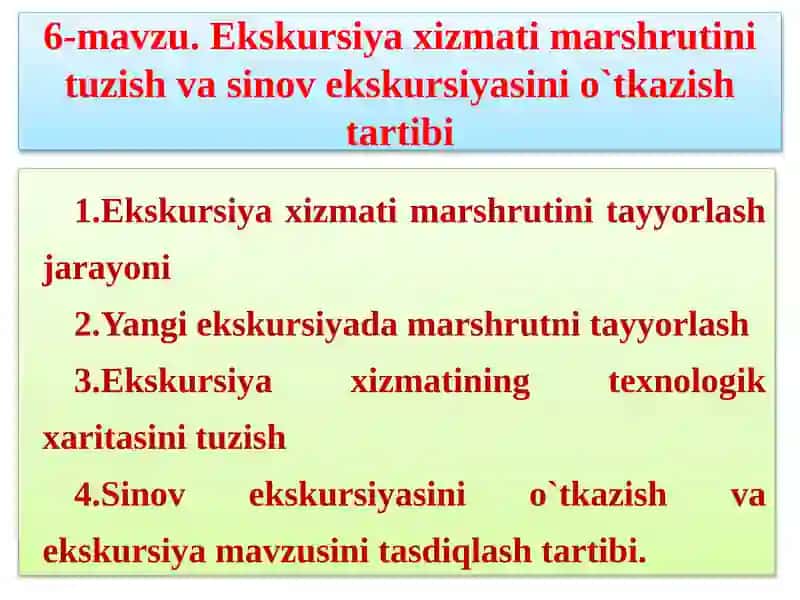 6-mavzu. Ekskursiya xizmati marshrutini tuzish va sinov ekskursiyasini o`tkazish tartibi

1.Ekskursiya xizmati marshrutini tayyorlash jarayoni

2.Yangi ekskursiyada marshrutni tayyorlash

3.Ekskursiya xizmatining texnologik xaritasini tuzish

4.Sinov ekskursiyasini o`tkazish va ekskursiya mavzusini tasdiqlash tartibi.